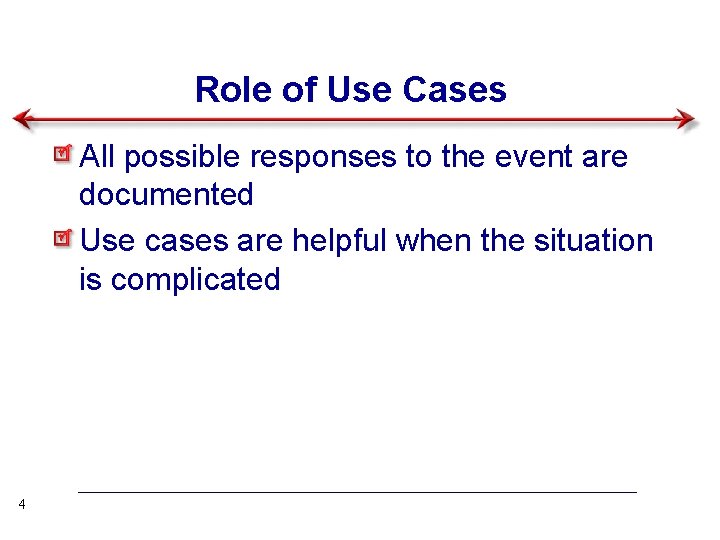 Role of Use Cases

All possible responses to the event are documented

Use cases are helpful when the situation is complicated

4